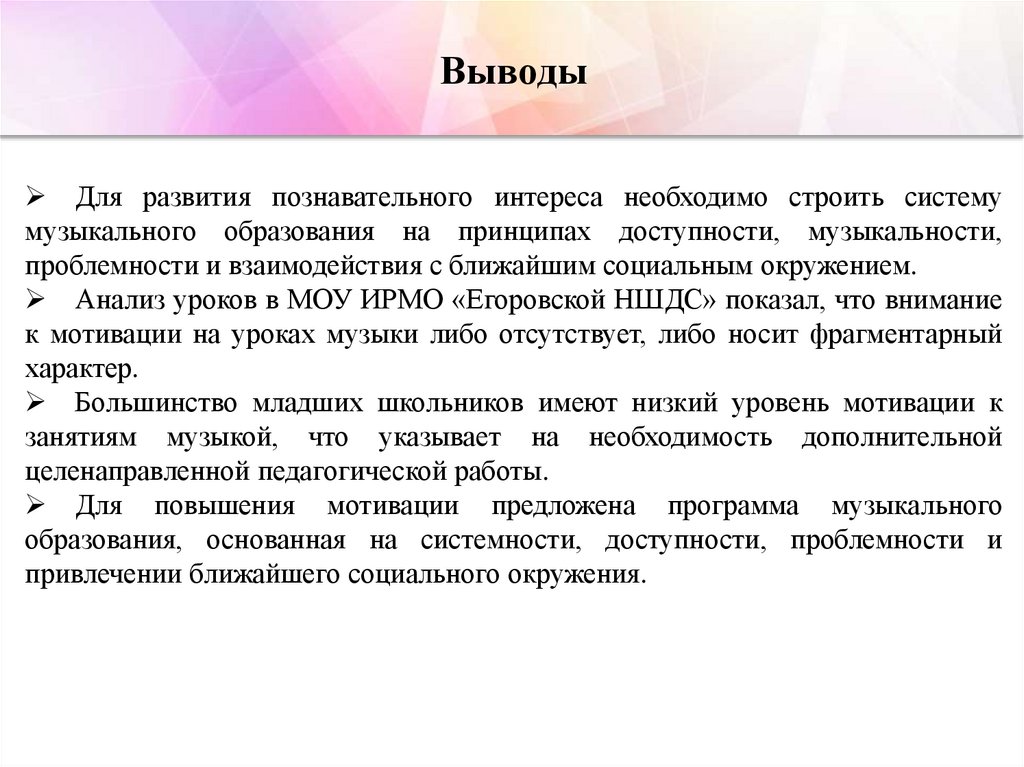 Выводы

➢ Для развития познавательного интереса необходимо строить систему музыкального образования на принципах доступности, музыкальности, проблемности и взаимодействия с ближайшим социальным окружением.
➢ Анализ уроков в МОУ ИРМО «Егоровской НШДС» показал, что внимание к мотивации на уроках музыки либо отсутствует, либо носит фрагментарный характер.
➢ Большинство младших школьников имеют низкий уровень мотивации к занятиям музыкой, что указывает на необходимость дополнительной целенаправленной педагогической работы.
➢ Для повышения мотивации предложена программа музыкального образования, основанная на системности, доступности, проблемности и привлечении ближайшего социального окружения.